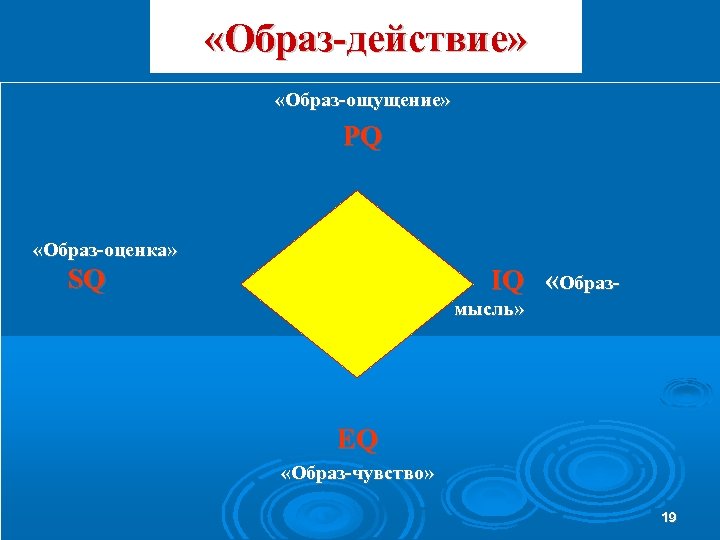 «Образ-действие»

«Образ-ощущение»

PQ

«Образ-оценка»

SQ

IQ «Образ-мысль»

EQ

«Образ-чувство»

19